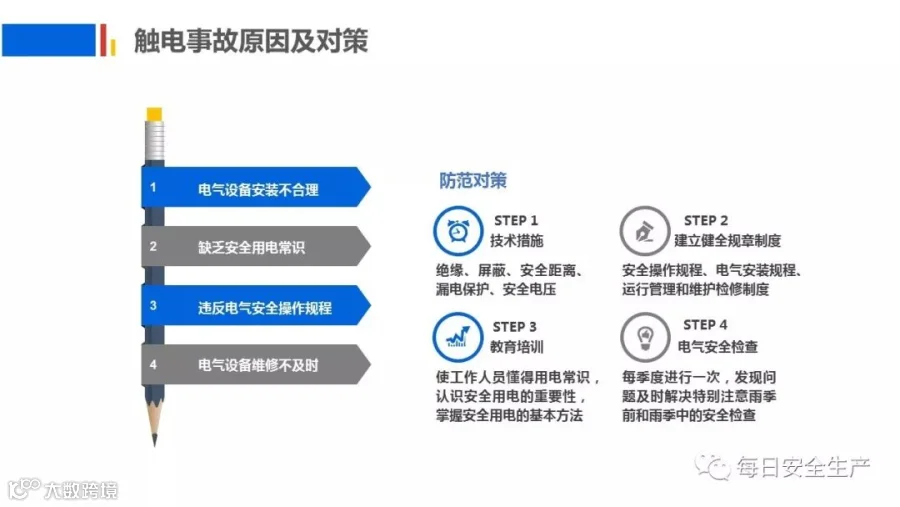 触电事故原因及对策

1 电气设备安装不合理

2 缺乏安全用电常识

3 违反电气安全操作规程

4 电气设备维修不及时

防范对策

STEP 1
技术措施
绝缘、屏蔽、安全距离、漏电保护、安全电压

STEP 2
建立健全规章制度
安全操作规程、电气安装规程、运行管理和维护检修制度

STEP 3
教育培训
使工作人员懂得用电常识，认识安全用电的重要性，掌握安全用电的基本方法

STEP 4
电气安全检查
每季度进行一次，发现问题及时解决特别注意雨季前和雨季中的安全检查

每日安全生产

大数跨境